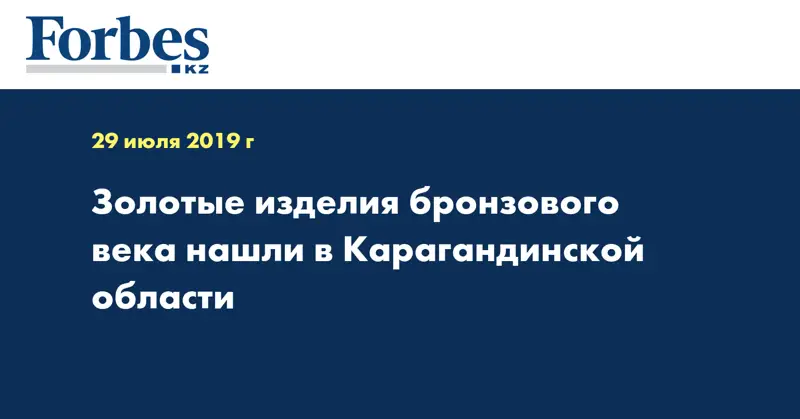 Forbes
KZ

29 июля 2019 г

Золотые изделия бронзового века нашли в Карагандинской области